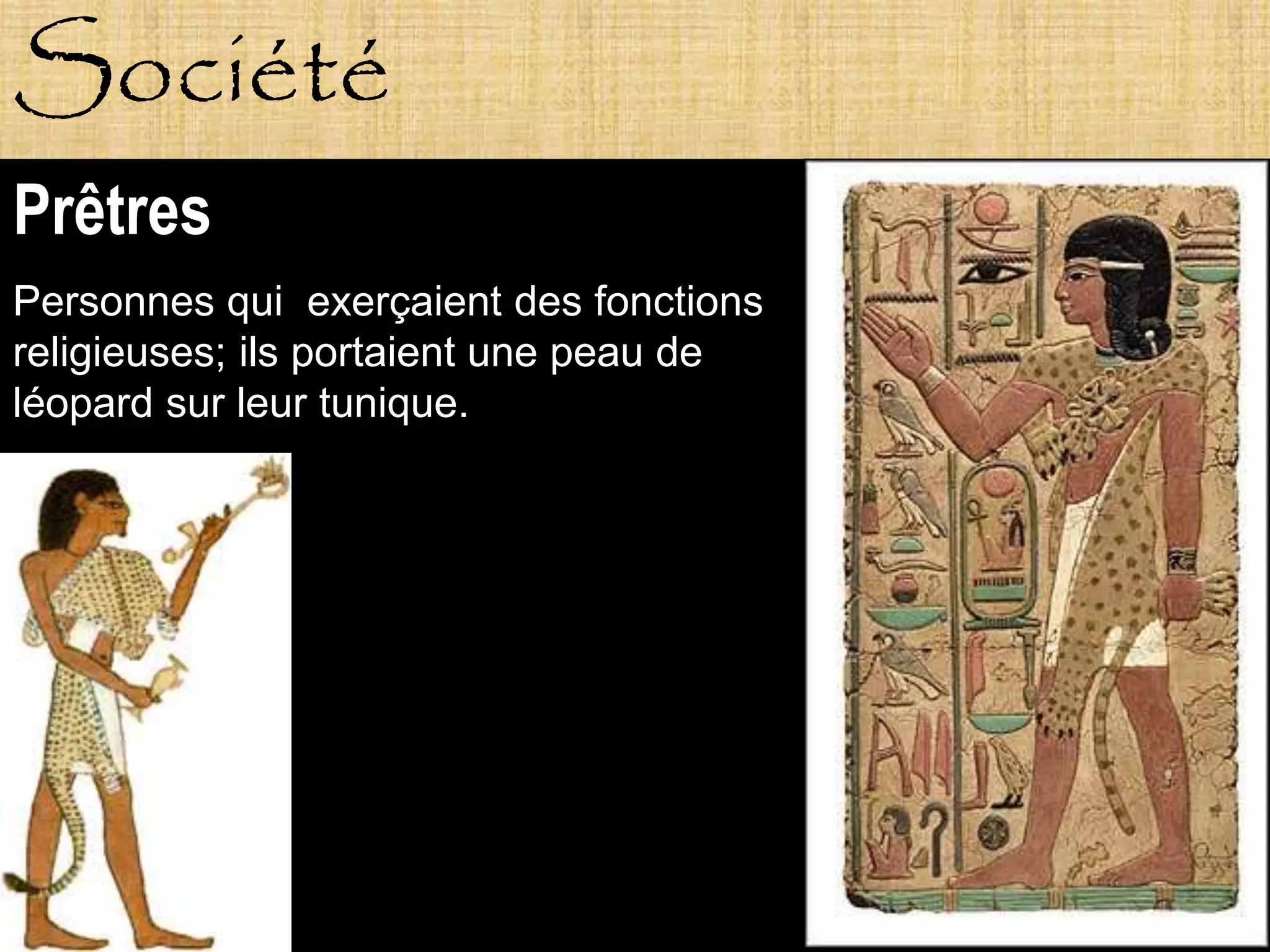 Société

Prêtres

Personnes qui  exerçaient des fonctions religieuses; ils portaient une peau de léopard sur leur tunique.